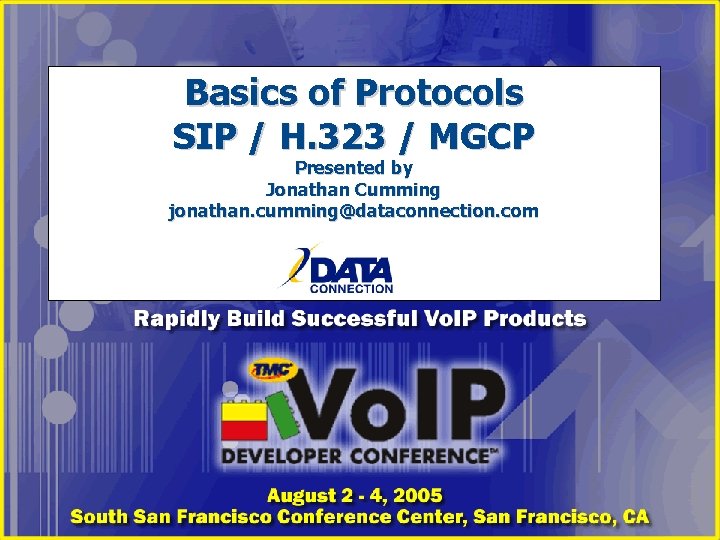 Basics of Protocols
SIP / H.323 / MGCP

Presented by
Jonathan Cumming
jonathan.cumming@dataconnection.com

DATA CONNECTION

Rapidly Build Successful VoIP Products

TMC VoIP DEVELOPER CONFERENCE™

August 2 - 4, 2005
South San Francisco Conference Center, San Francisco, CA